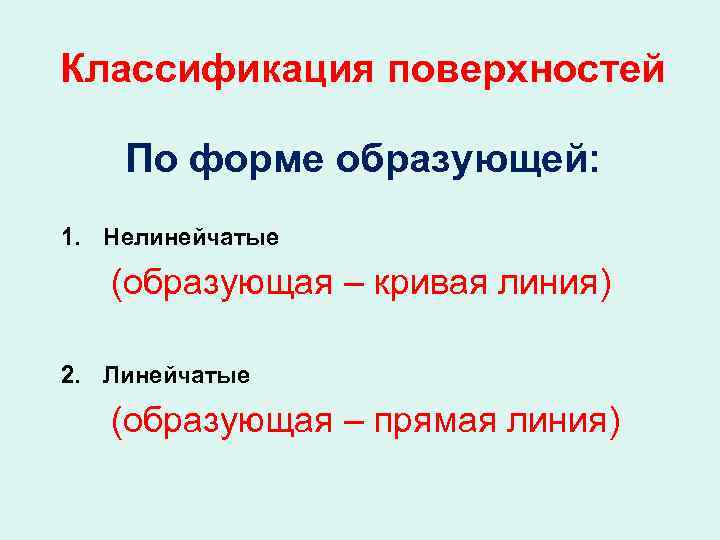 Классификация поверхностей

По форме образующей:

1. Нелинейчатые

(образующая – кривая линия)

2. Линейчатые

(образующая – прямая линия)